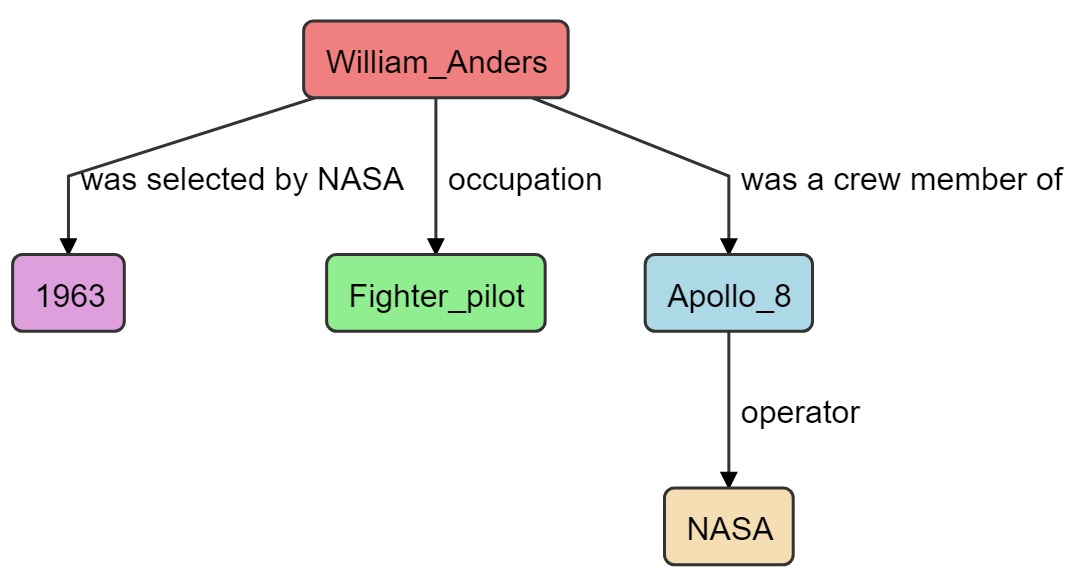 William_Anders

was selected by NASA

occupation

was a crew member of

1963

Fighter_pilot

Apollo_8

operator

NASA